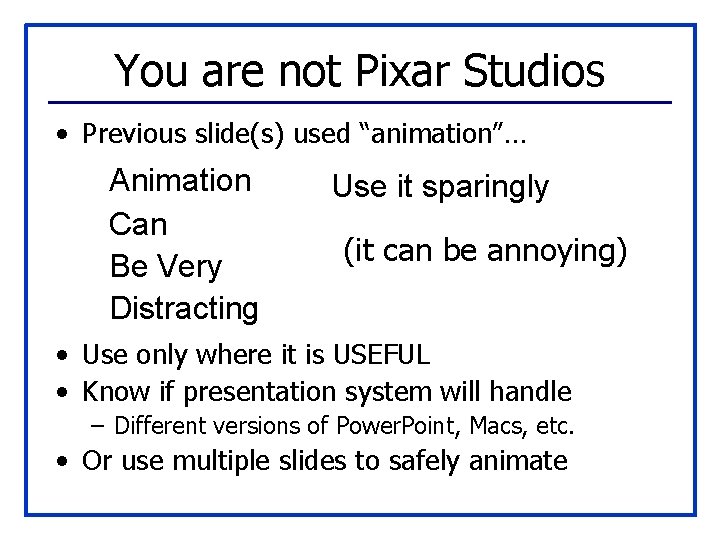 You are not Pixar Studios

• Previous slide(s) used "animation"...

Animation
Can
Be Very
Distracting

Use it sparingly

(it can be annoying)

• Use only where it is USEFUL
• Know if presentation system will handle
- Different versions of PowerPoint, Macs, etc.
• Or use multiple slides to safely animate